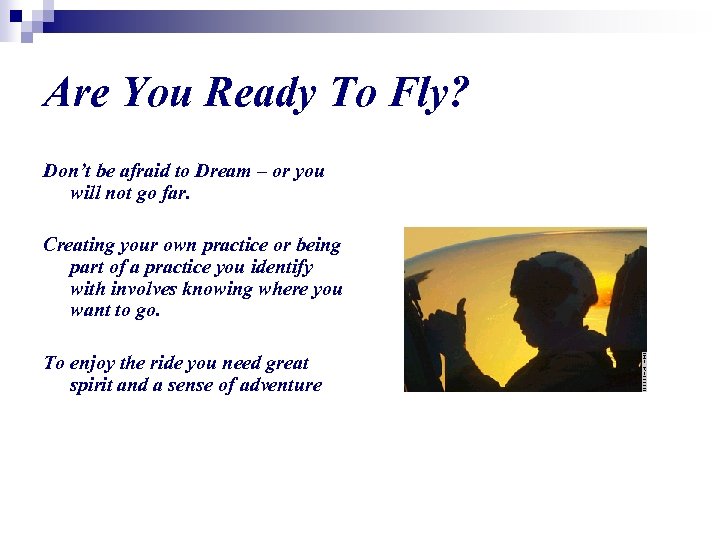 Are You Ready To Fly?

Don't be afraid to Dream – or you will not go far.

Creating your own practice or being part of a practice you identify with involves knowing where you want to go.

To enjoy the ride you need great spirit and a sense of adventure